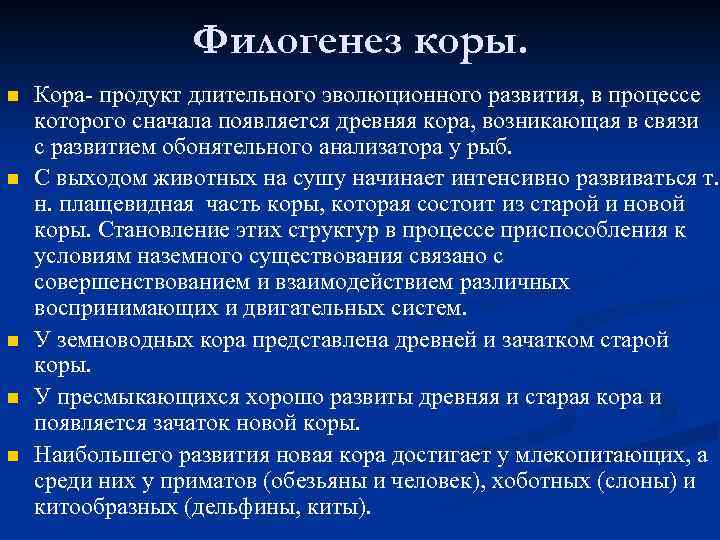 Филогенез коры.

Кора- продукт длительного эволюционного развития, в процессе которого сначала появляется древняя кора, возникающая в связи с развитием обонятельного анализатора у рыб.

С выходом животных на сушу начинает интенсивно развиваться т. н. плащевидная часть коры, которая состоит из старой и новой коры. Становление этих структур в процессе приспособления к условиям наземного существования связано с совершенствованием и взаимодействием различных воспринимающих и двигательных систем.

У земноводных кора представлена древней и зачатком старой коры.

У пресмыкающихся хорошо развиты древняя и старая кора и появляется зачаток новой коры.

Наибольшего развития новая кора достигает у млекопитающих, а среди них у приматов (обезьяны и человек), хоботных (слоны) и китообразных (дельфины, киты).